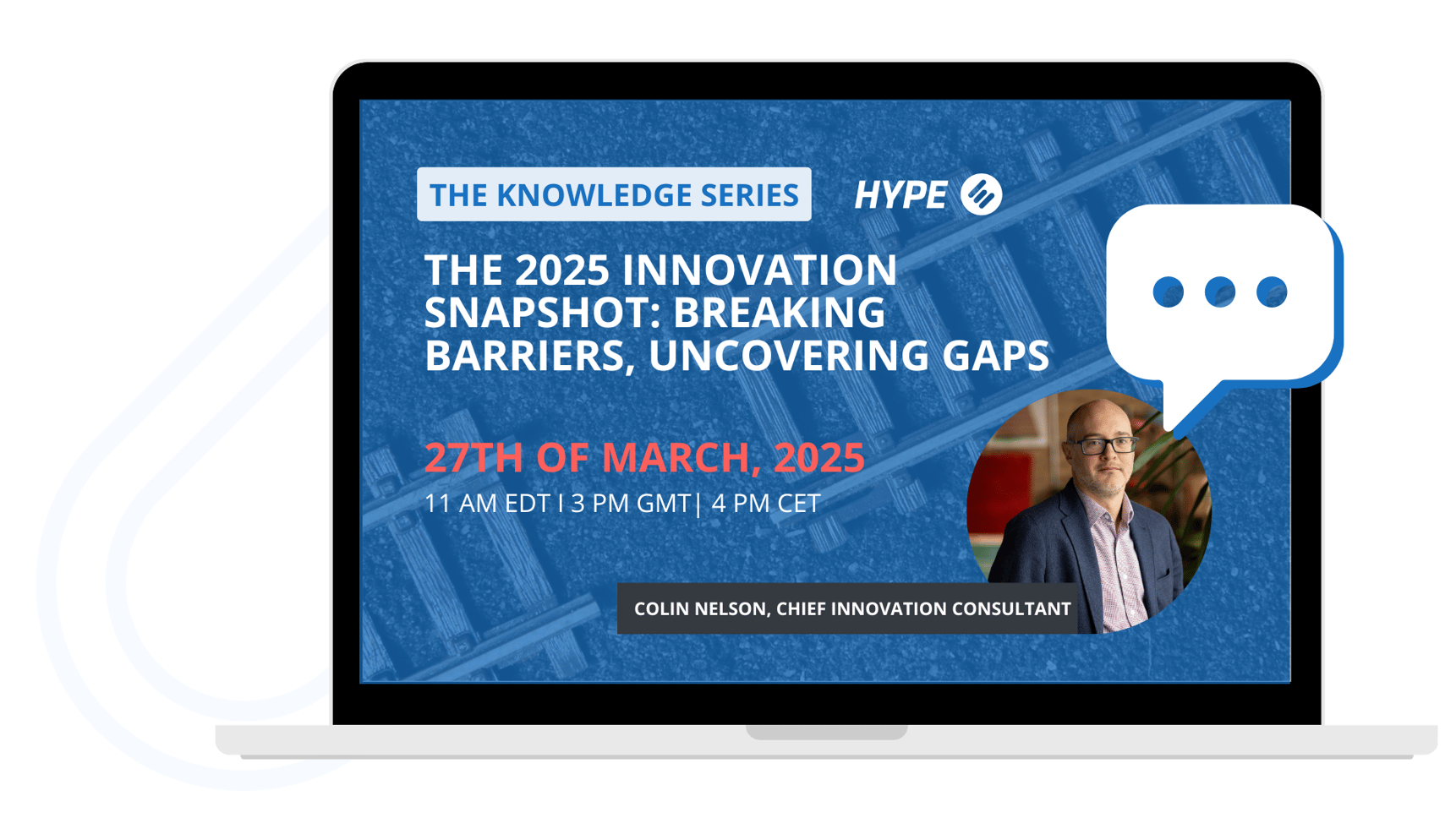 THE KNOWLEDGE SERIES

HYPE

THE 2025 INNOVATION SNAPSHOT: BREAKING BARRIERS, UNCOVERING GAPS

27TH OF MARCH, 2025

11 AM EDT I 3 PM GMT| 4 PM CET

COLIN NELSON, CHIEF INNOVATION CONSULTANT